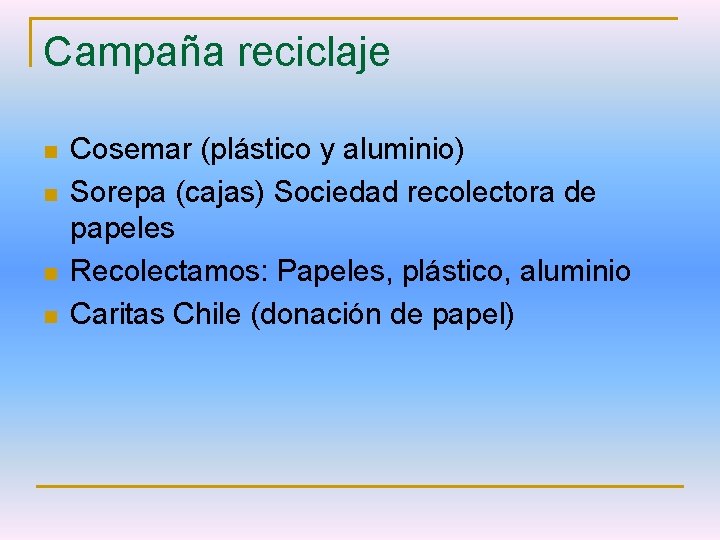 Campaña reciclaje

- Cosemar (plástico y aluminio)
- Sorepa (cajas) Sociedad recolectora de papeles
- Recolectamos: Papeles, plástico, aluminio
- Caritas Chile (donación de papel)